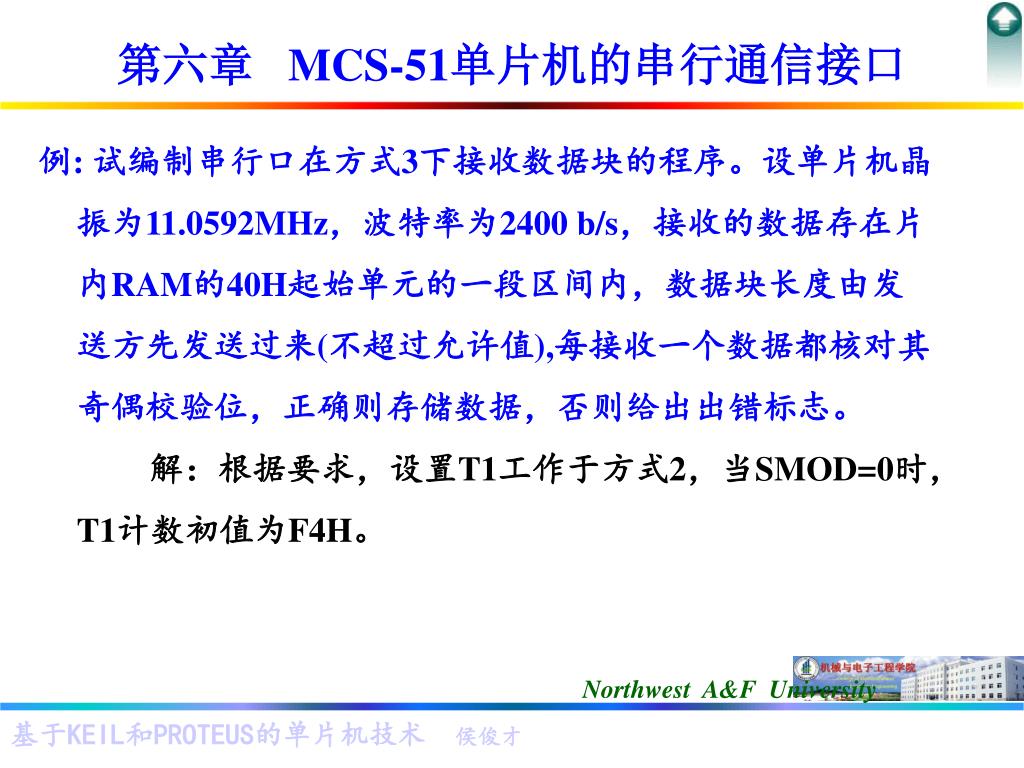 第六章 MCS-51单片机的串行通信接口

例: 试编制串行口在方式3下接收数据块的程序。设单片机晶振为11.0592MHz，波特率为2400 b/s，接收的数据存在片内RAM的40H起始单元的一段区间内，数据块长度由发送方先发送过来(不超过允许值),每接收一个数据都核对其奇偶校验位，正确则存储数据，否则给出出错标志。

解：根据要求，设置T1工作于方式2，当SMOD=0时，T1计数初值为F4H。

机械与电子工程学院

Northwest A&F University

基于KEIL和PROTEUS的单片机技术 侯俊才